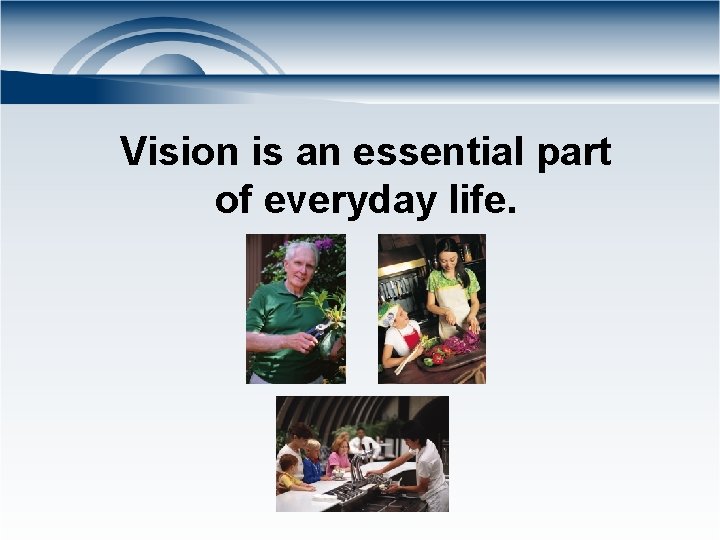 Vision is an essential part of everyday life.